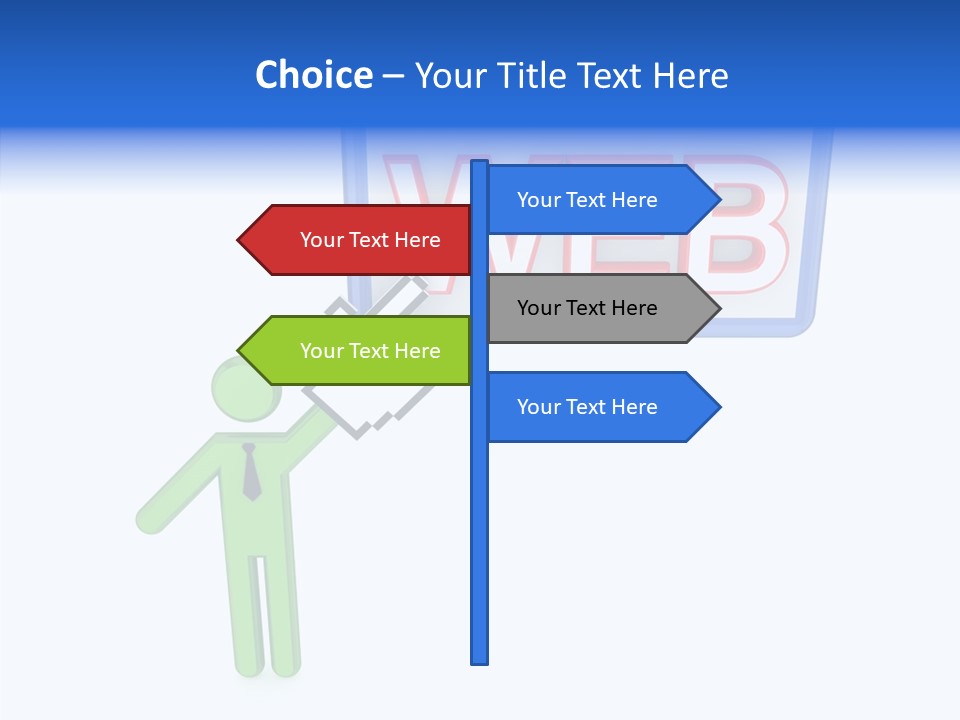 Choice – Your Title Text Here

WEB

Your Text Here

Your Text Here

Your Text Here

Your Text Here

Your Text Here